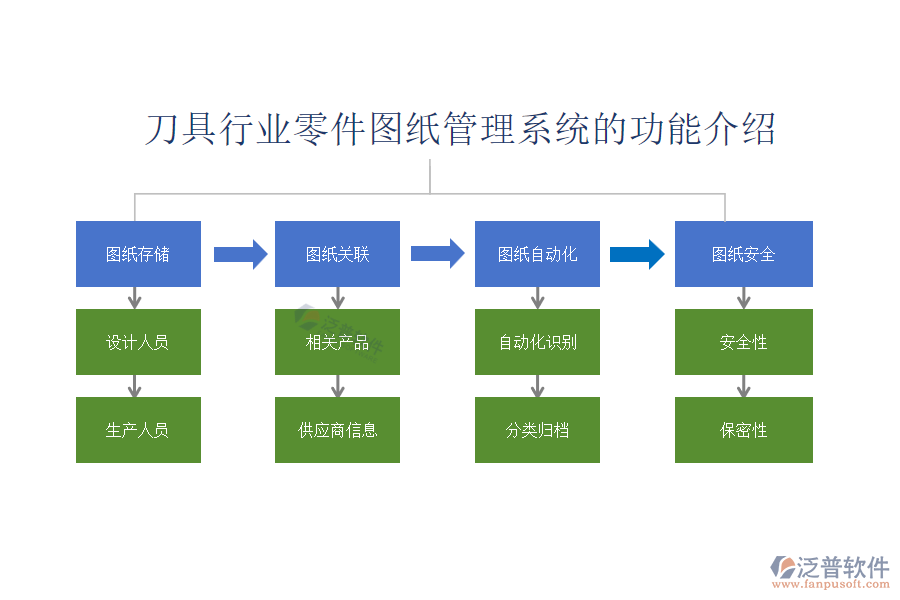 刀具行业零件图纸管理系统的功能介绍

图纸存储

设计人员

生产人员

图纸关联

相关产品

供应商信息

图纸自动化

自动化识别

分类归档

图纸安全

安全性

保密性

泛普软件
www.fanpusoft.com